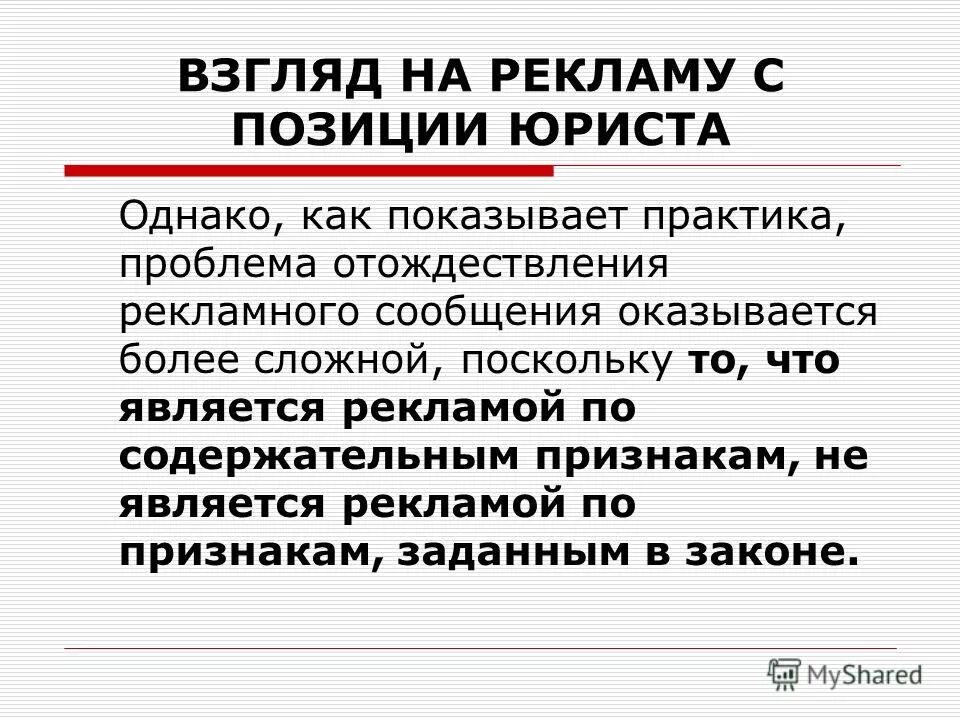 ВЗГЛЯД НА РЕКЛАМУ С ПОЗИЦИИ ЮРИСТА

Однако, как показывает практика, проблема отождествления рекламного сообщения оказывается более сложной, поскольку то, что является рекламой по содержательным признакам, не является рекламой по признакам, заданным в законе.

MyShared